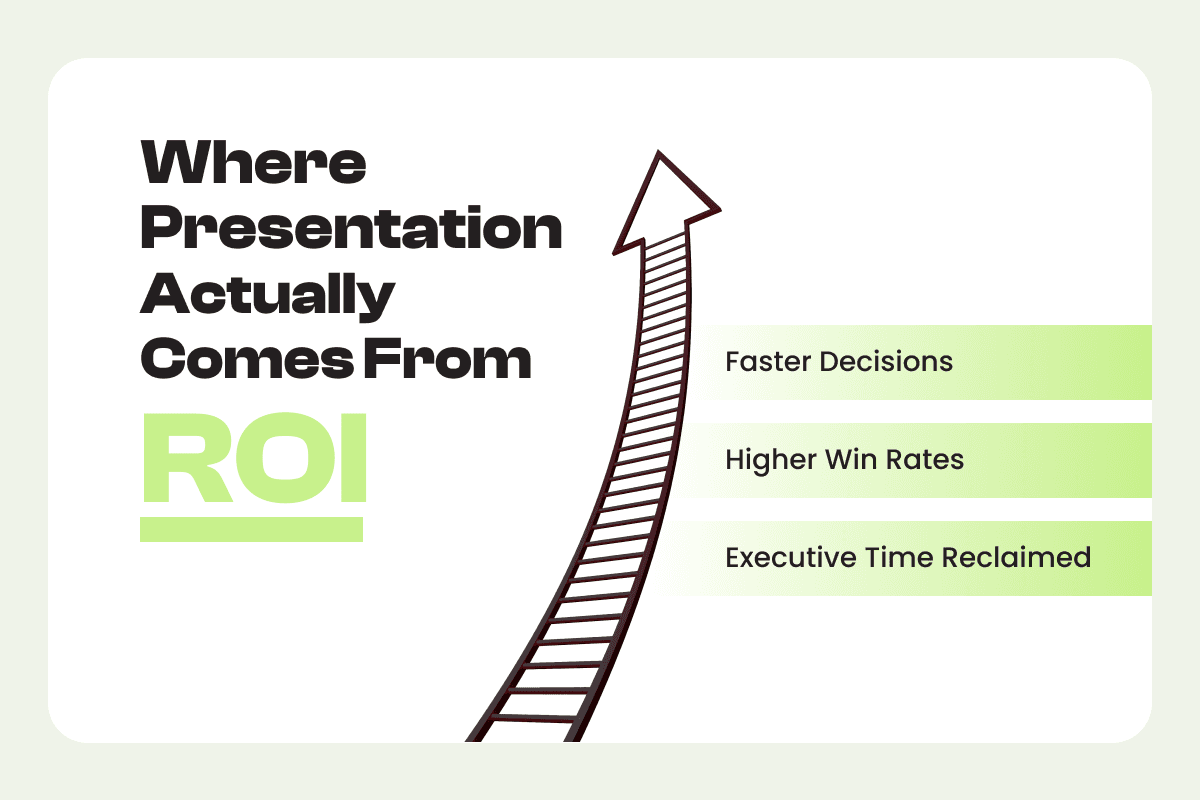 Where Presentation Actually Comes From

ROI

Faster Decisions

Higher Win Rates

Executive Time Reclaimed